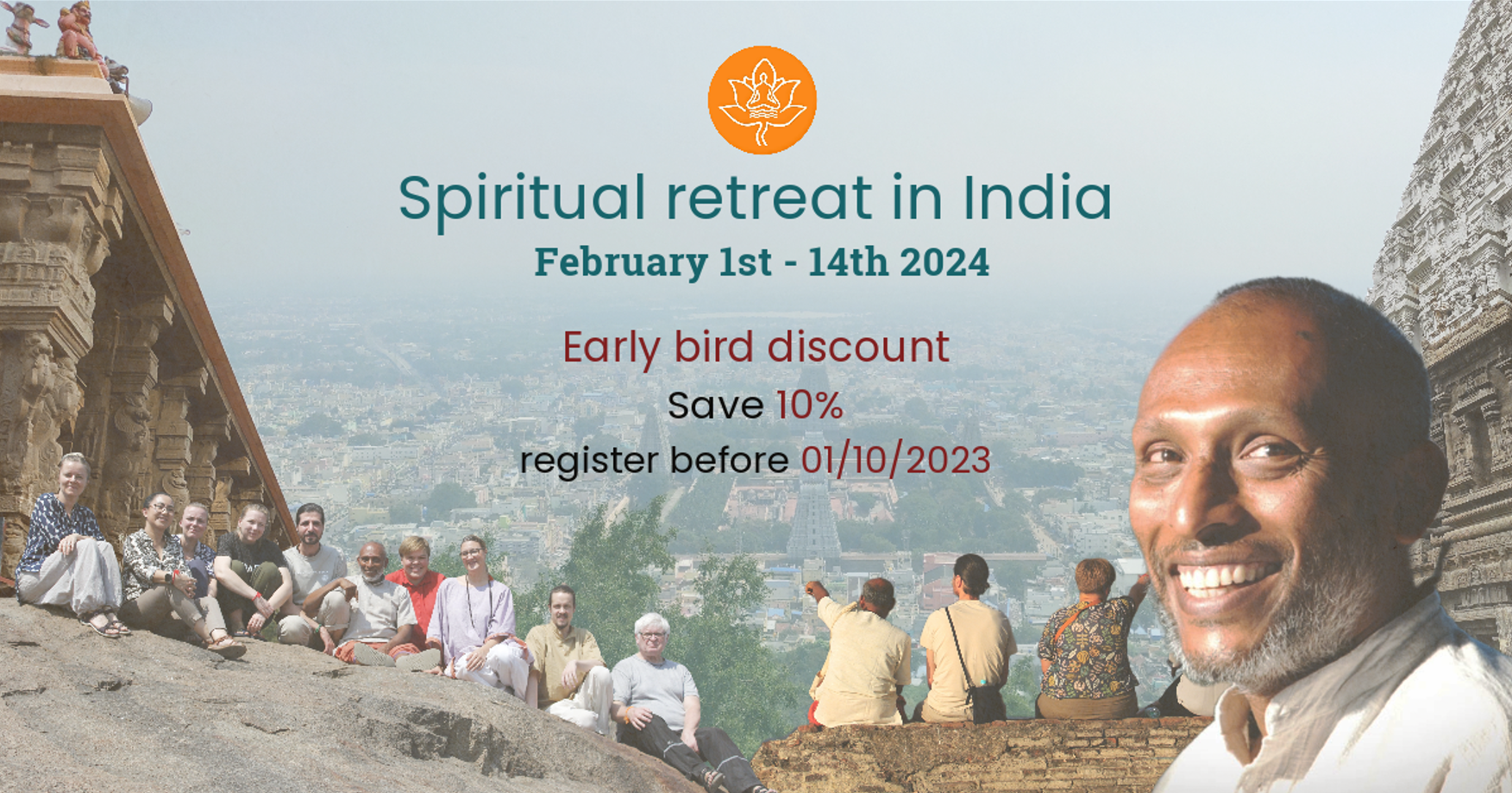 Spiritual retreat in India
February 1st - 14th 2024

Early bird discount
Save 10%
register before 01/10/2023